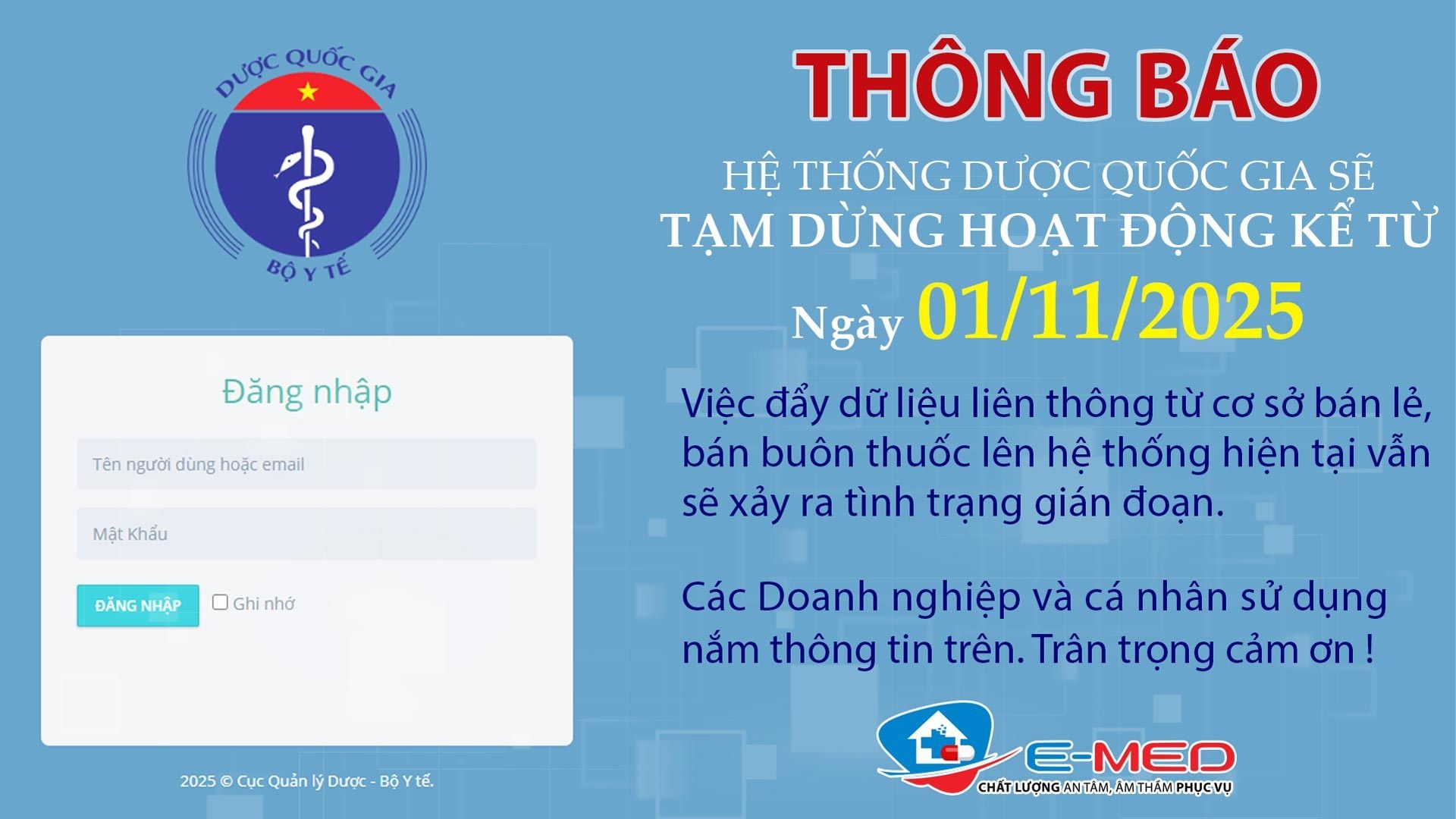 DƯỢC QUỐC GIA
BỘ Y TẾ

Đăng nhập

Tên người dùng hoặc email

Mật Khẩu

ĐĂNG NHẬP

Ghi nhớ

2025 © Cục Quản lý Dược - Bộ Y tế.

THÔNG BÁO

HỆ THỐNG DƯỢC QUỐC GIA SẼ
TẠM DỪNG HOẠT ĐỘNG KỂ TỪ
Ngày 01/11/2025

Việc đẩy dữ liệu liên thông từ cơ sở bán lẻ, bán buôn thuốc lên hệ thống hiện tại vẫn sẽ xảy ra tình trạng gián đoạn.

Các Doanh nghiệp và cá nhân sử dụng nắm thông tin trên. Trân trọng cảm ơn !

E-MED
CHẤT LƯỢNG AN TÂM, ÂM THẦM PHỤC VỤ